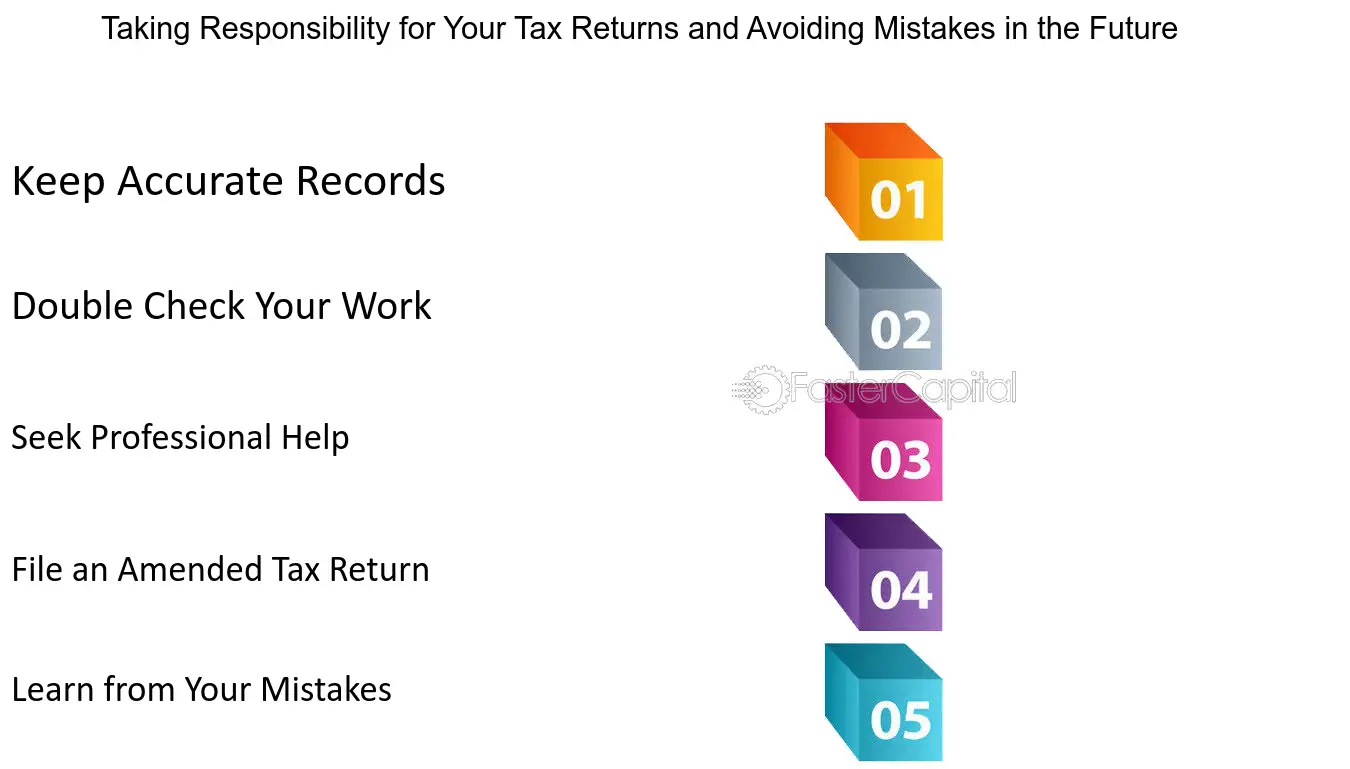 Taking Responsibility for Your Tax Returns and Avoiding Mistakes in the Future

Keep Accurate Records

01

Double Check Your Work

02

Seek Professional Help

03

File an Amended Tax Return

04

Learn from Your Mistakes

05

FasterCapital